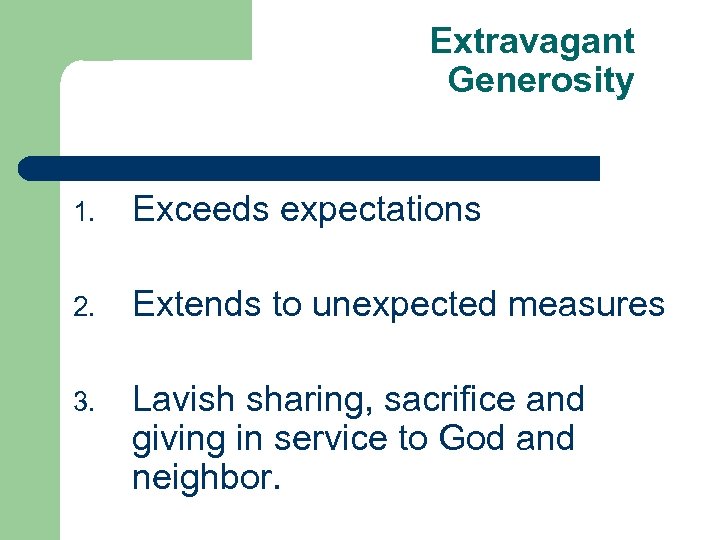 Extravagant Generosity

1. Exceeds expectations

2. Extends to unexpected measures

3. Lavish sharing, sacrifice and giving in service to God and neighbor.